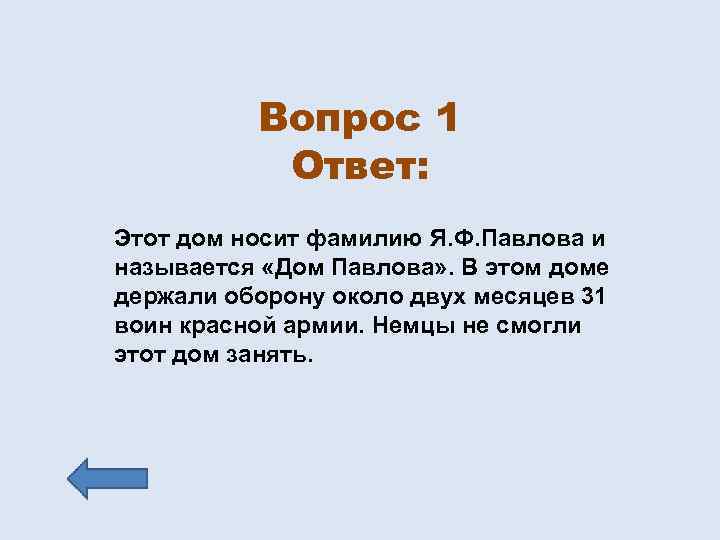 Вопрос 1
Ответ:

Этот дом носит фамилию Я.Ф.Павлова и называется «Дом Павлова». В этом доме держали оборону около двух месяцев 31 воин красной армии. Немцы не смогли этот дом занять.